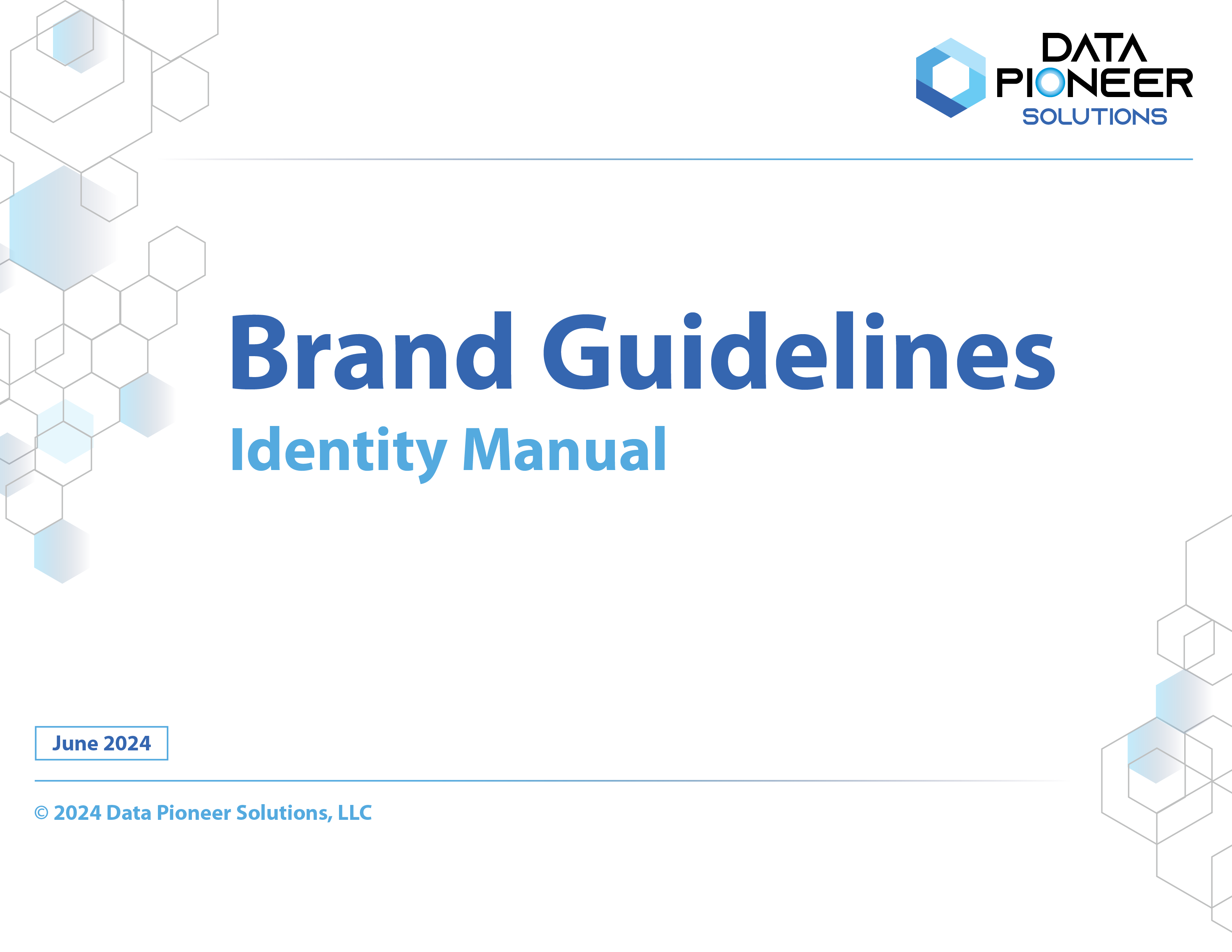 DATA
PIONEER
SOLUTIONS

Brand Guidelines

Identity Manual

June 2024

© 2024 Data Pioneer Solutions, LLC